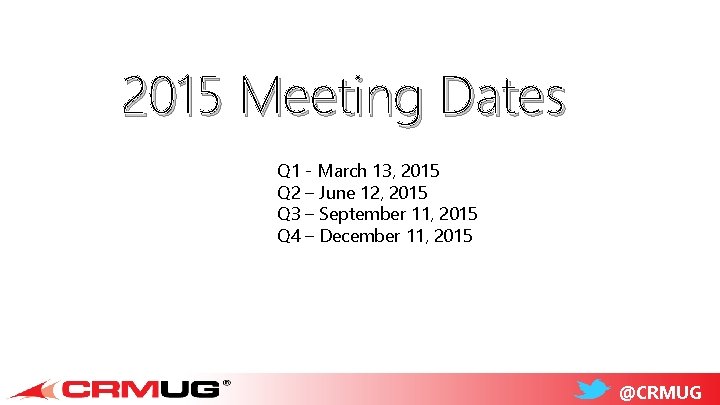 2015 Meeting Dates

Q1 - March 13, 2015
Q2 – June 12, 2015
Q3 – September 11, 2015
Q4 – December 11, 2015

CRMUG®

@CRMUG